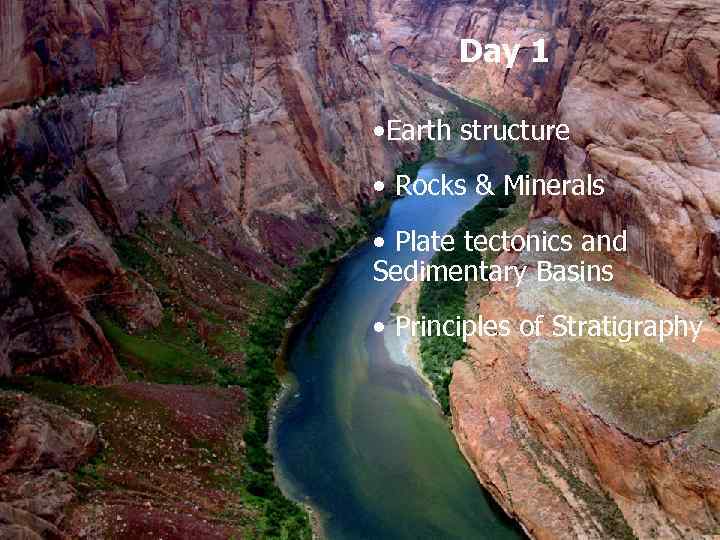 Day 1

•Earth structure

• Rocks & Minerals

• Plate tectonics and Sedimentary Basins

• Principles of Stratigraphy